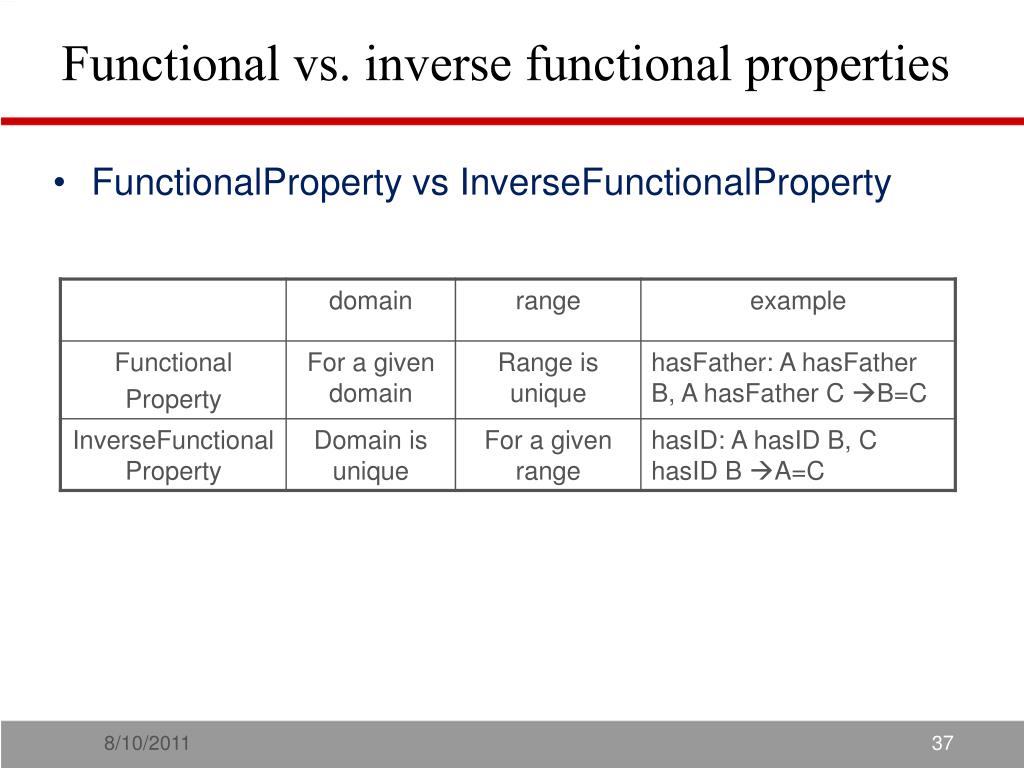 Functional vs. inverse functional properties

• FunctionalProperty vs InverseFunctionalProperty

| | domain | range | example |
|---|---|---|---|
| Functional Property | For a given domain | Range is unique | hasFather: A hasFather B, A hasFather C →B=C |
| InverseFunctional Property | Domain is unique | For a given range | hasID: A hasID B, C hasID B →A=C |

8/10/2011

37